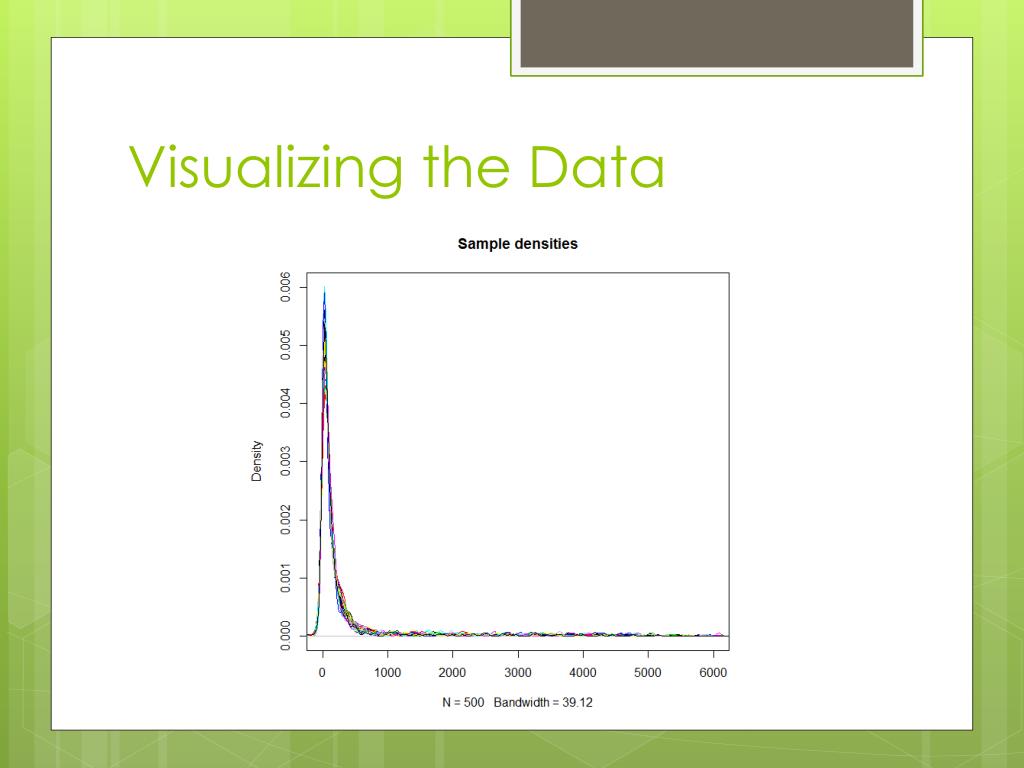 Visualizing the Data

Sample densities

Density

0.006
0.005
0.004
0.003
0.002
0.001
0.000

0
1000
2000
3000
4000
5000
6000

N = 500 Bandwidth = 39.12